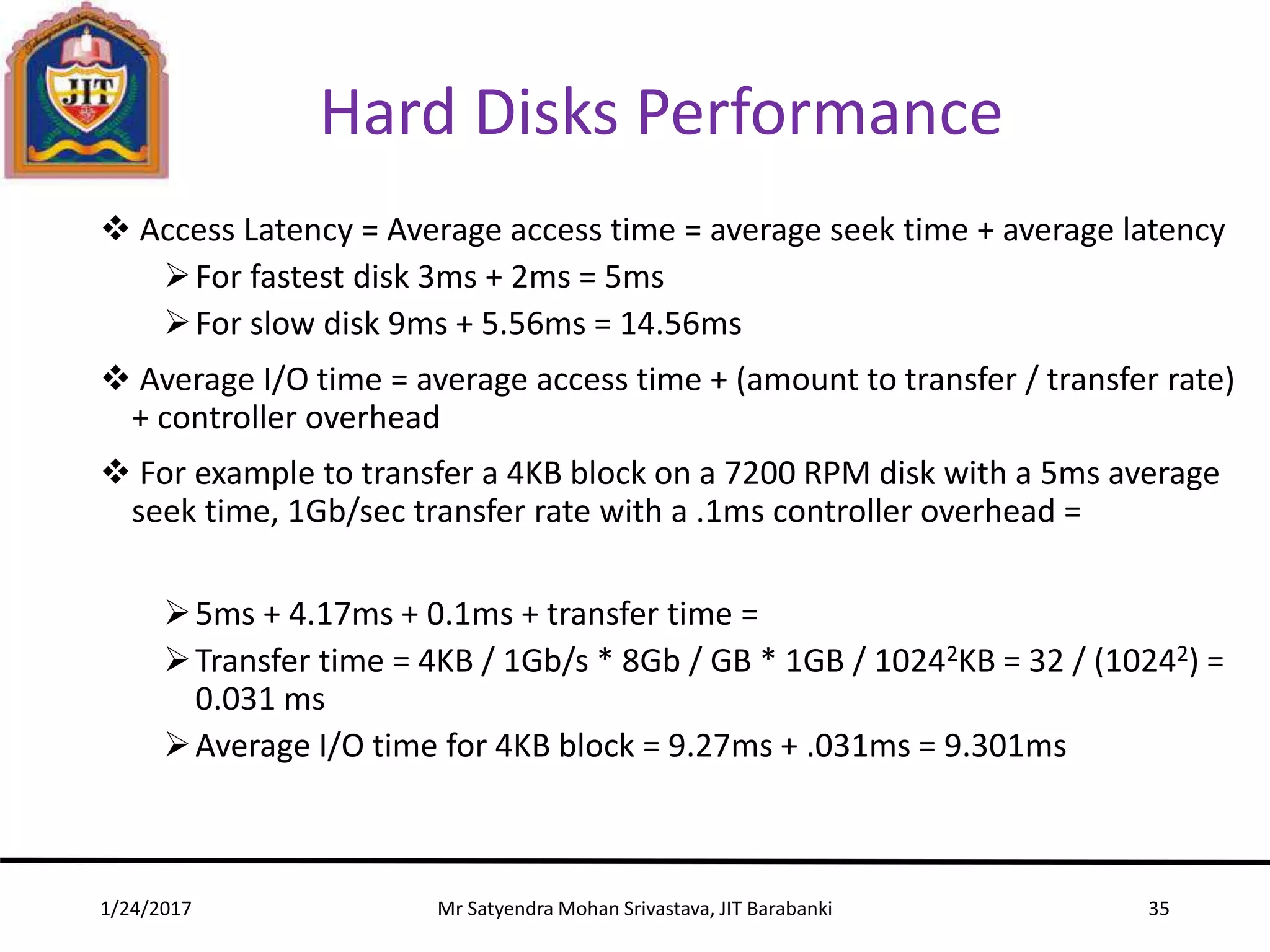 JIT

Hard Disks Performance

❖ Access Latency = Average access time = average seek time + average latency

➢ For fastest disk 3ms + 2ms = 5ms

➢ For slow disk 9ms + 5.56ms = 14.56ms

❖ Average I/O time = average access time + (amount to transfer / transfer rate) + controller overhead

❖ For example to transfer a 4KB block on a 7200 RPM disk with a 5ms average seek time, 1Gb/sec transfer rate with a .1ms controller overhead =

➢ 5ms + 4.17ms + 0.1ms + transfer time =

➢ Transfer time = 4KB / 1Gb/s * 8Gb / GB * 1GB / $1024^2$KB = 32 / ($1024^2$) = 0.031 ms

➢ Average I/O time for 4KB block = 9.27ms + .031ms = 9.301ms

1/24/2017 Mr Satyendra Mohan Srivastava, JIT Barabanki 35